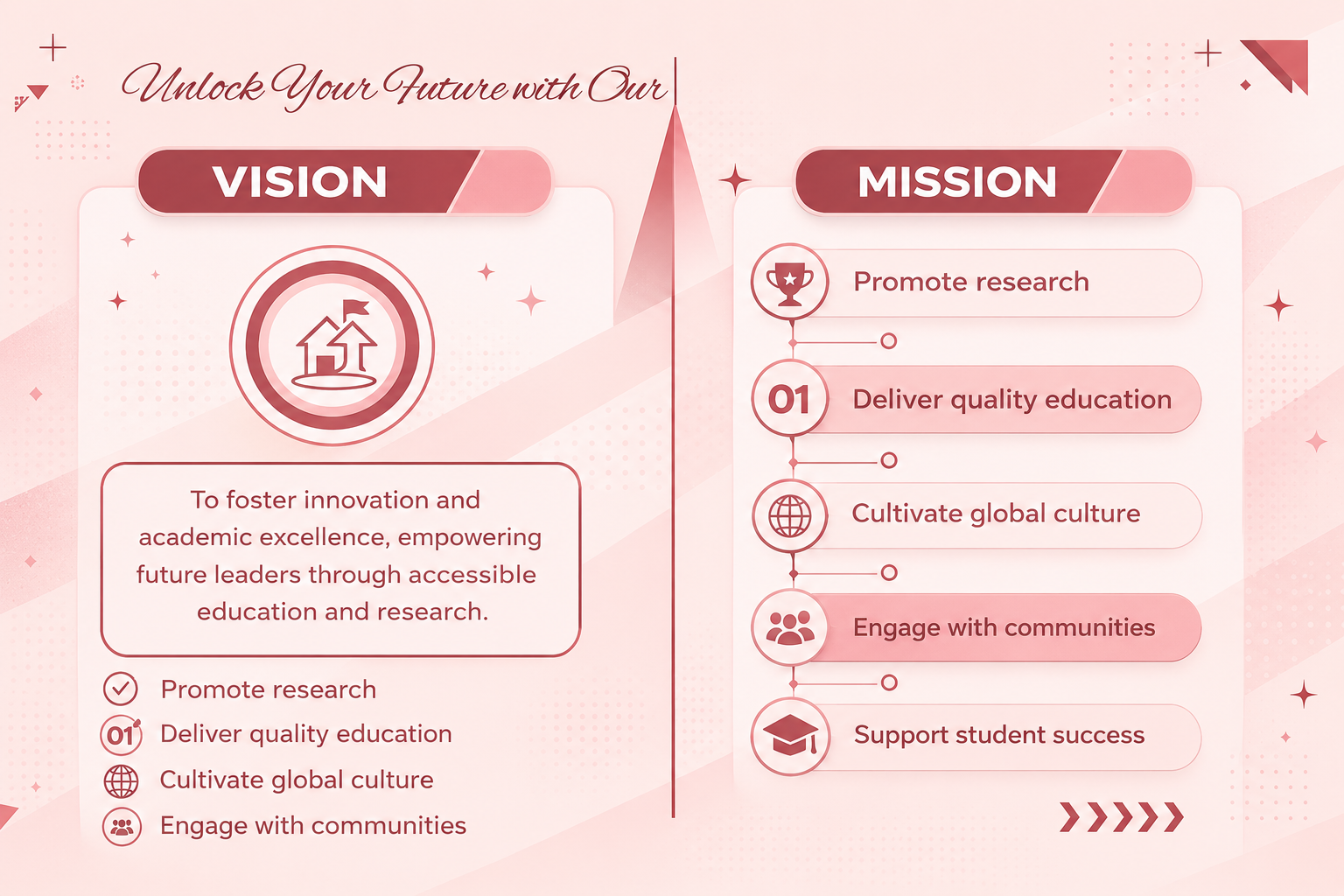 Unlock Your Future with Our

VISION

To foster innovation and academic excellence, empowering future leaders through accessible education and research.

Promote research
01 Deliver quality education
Cultivate global culture
Engage with communities

MISSION

Promote research
01 Deliver quality education
Cultivate global culture
Engage with communities
Support student success